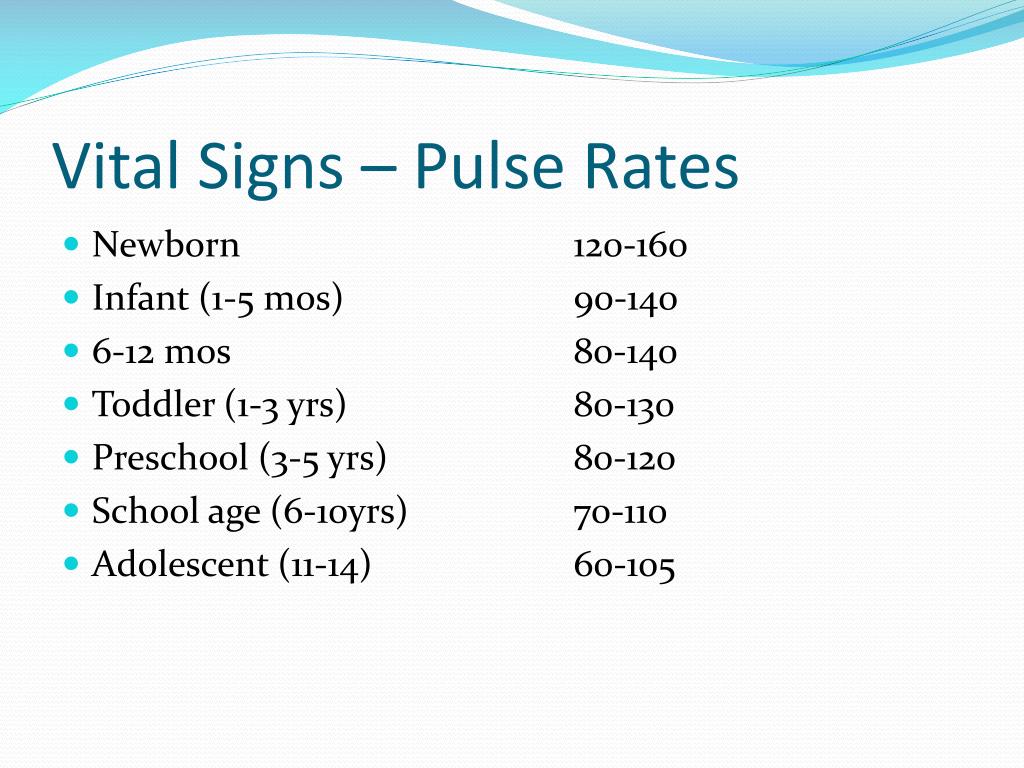 Vital Signs – Pulse Rates

- Newborn 120-160
- Infant (1-5 mos) 90-140
- 6-12 mos 80-140
- Toddler (1-3 yrs) 80-130
- Preschool (3-5 yrs) 80-120
- School age (6-10yrs) 70-110
- Adolescent (11-14) 60-105